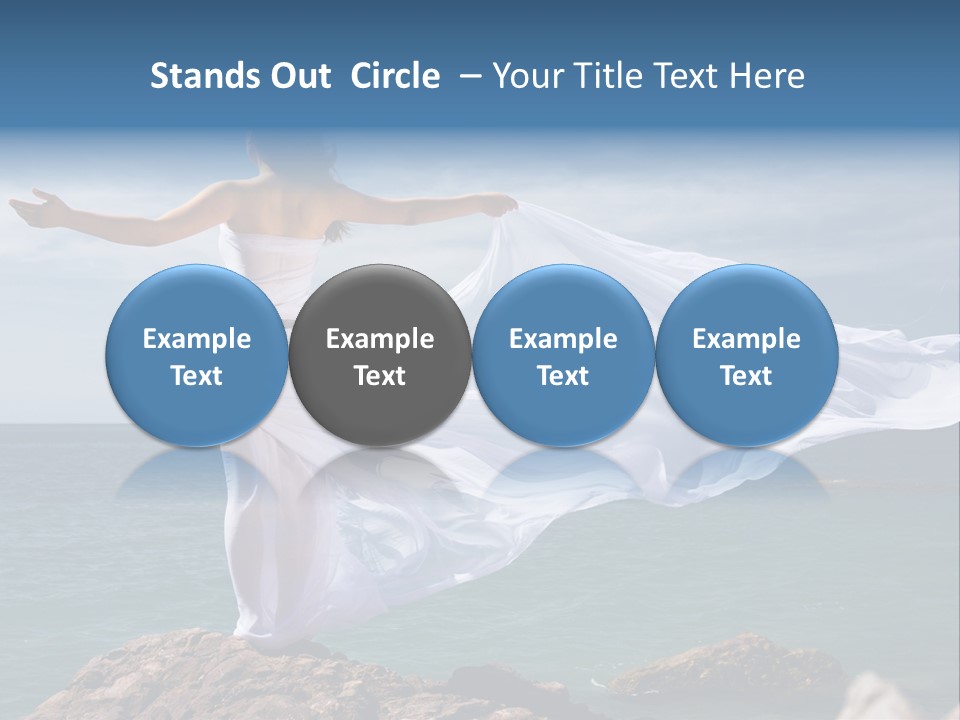 Stands Out Circle – Your Title Text Here

Example Text

Example Text

Example Text

Example Text